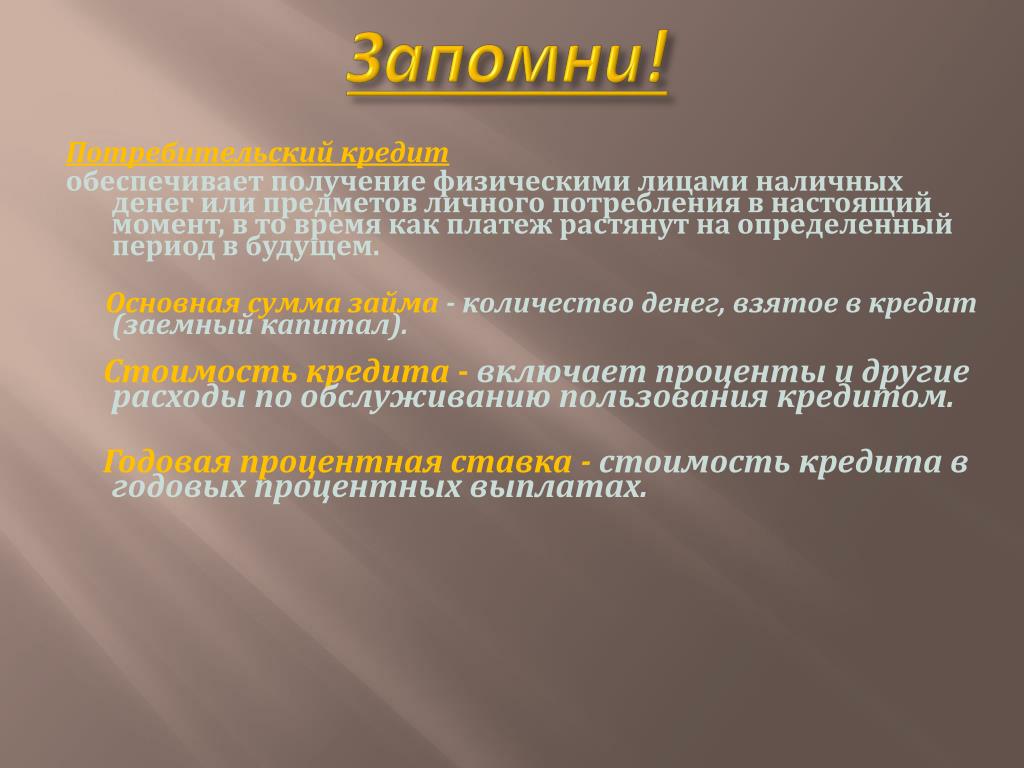 Запомни!

Потребительский кредит обеспечивает получение физическими лицами наличных денег или предметов личного потребления в настоящий момент, в то время как платеж растянут на определенный период в будущем.

Основная сумма займа - количество денег, взятое в кредит (заемный капитал).

Стоимость кредита - включает проценты и другие расходы по обслуживанию пользования кредитом.

Годовая процентная ставка - стоимость кредита в годовых процентных выплатах.